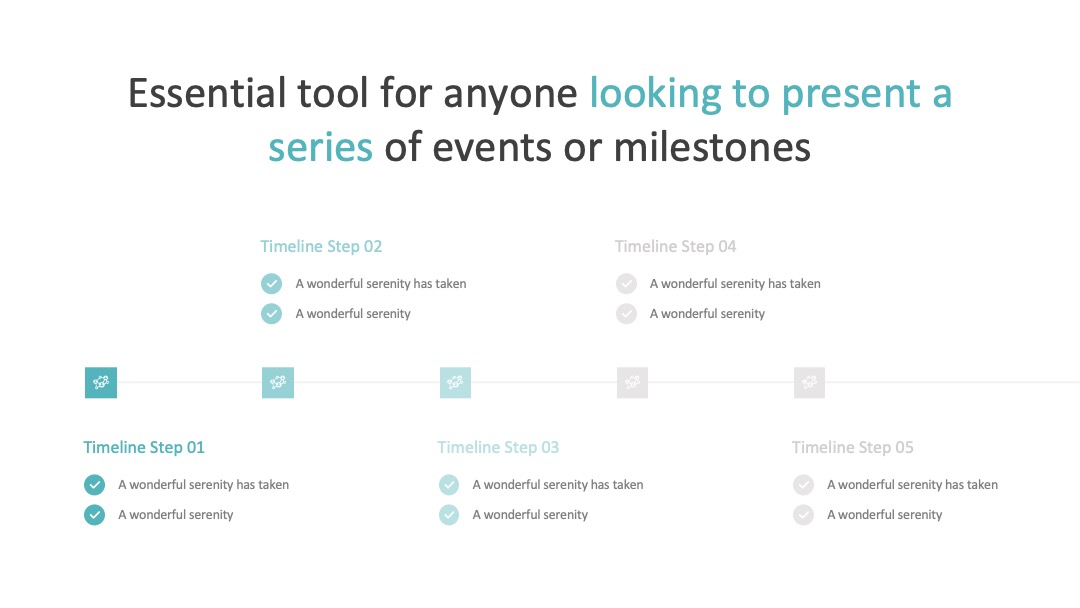 Essential tool for anyone looking to present a series of events or milestones

Timeline Step 02

A wonderful serenity has taken

A wonderful serenity

Timeline Step 04

A wonderful serenity has taken

A wonderful serenity

Timeline Step 01

A wonderful serenity has taken

A wonderful serenity

Timeline Step 03

A wonderful serenity has taken

A wonderful serenity

Timeline Step 05

A wonderful serenity has taken

A wonderful serenity